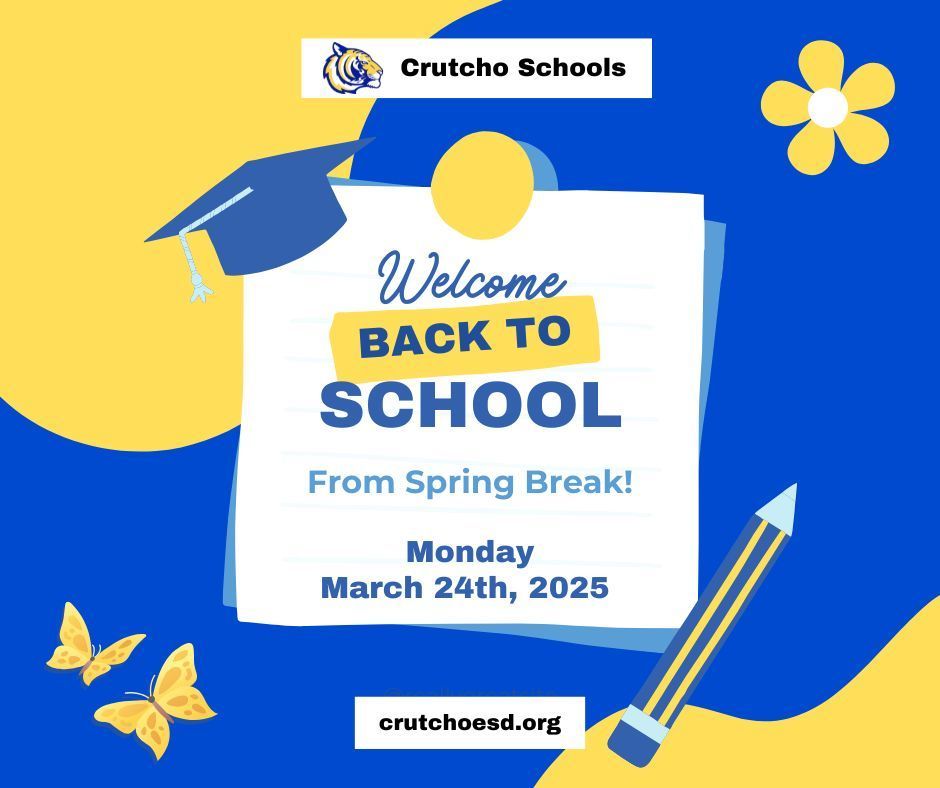 Crutcho Schools

Welcome
BACK TO
SCHOOL

From Spring Break!

Monday
March 24th, 2025

crutchoesd.org